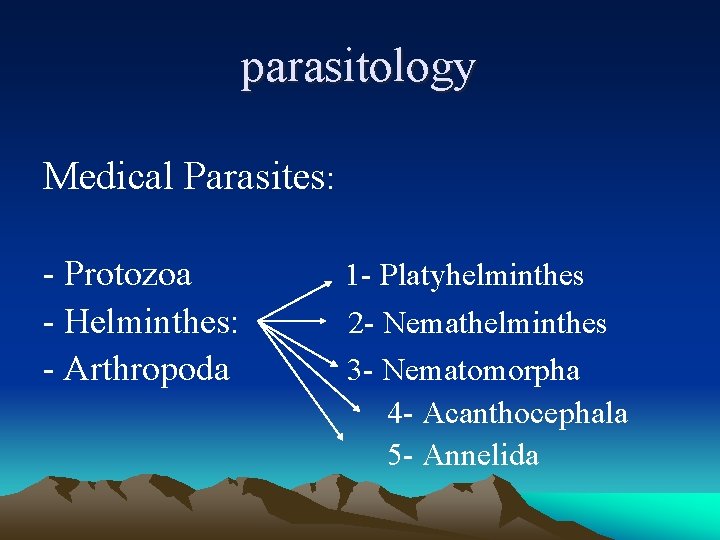 parasitology

Medical Parasites:

- Protozoa
- Helminthes:
- Arthropoda

1- Platyhelminthes
2- Nemathelminthes
3- Nematomorpha
4- Acanthocephala
5- Annelida